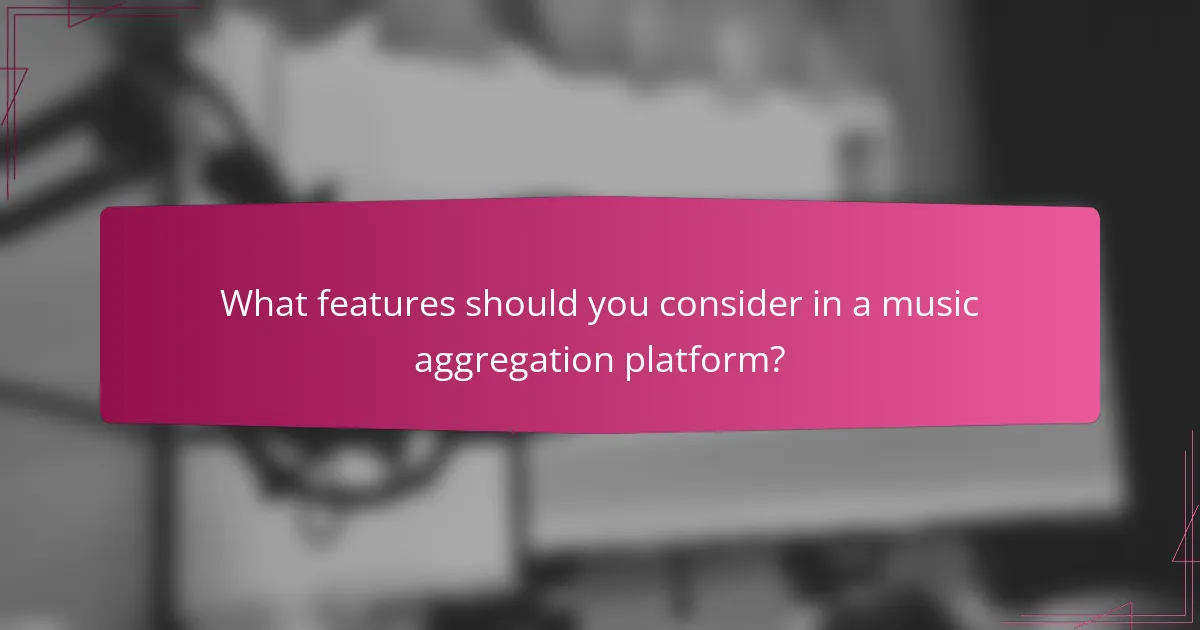 What features should you consider in a music aggregation platform?